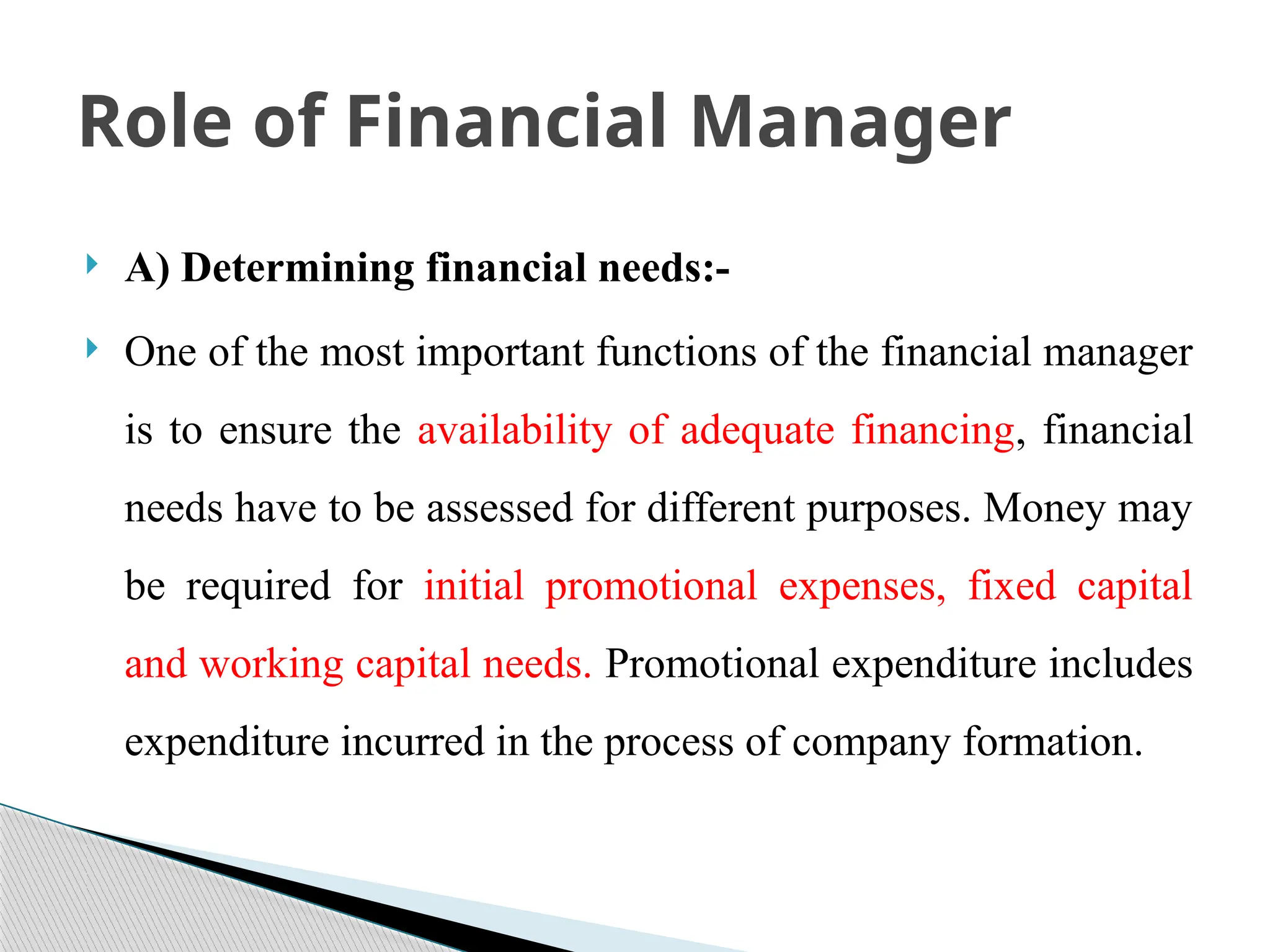 Role of Financial Manager

A) Determining financial needs:-

One of the most important functions of the financial manager is to ensure the availability of adequate financing, financial needs have to be assessed for different purposes. Money may be required for initial promotional expenses, fixed capital and working capital needs. Promotional expenditure includes expenditure incurred in the process of company formation.